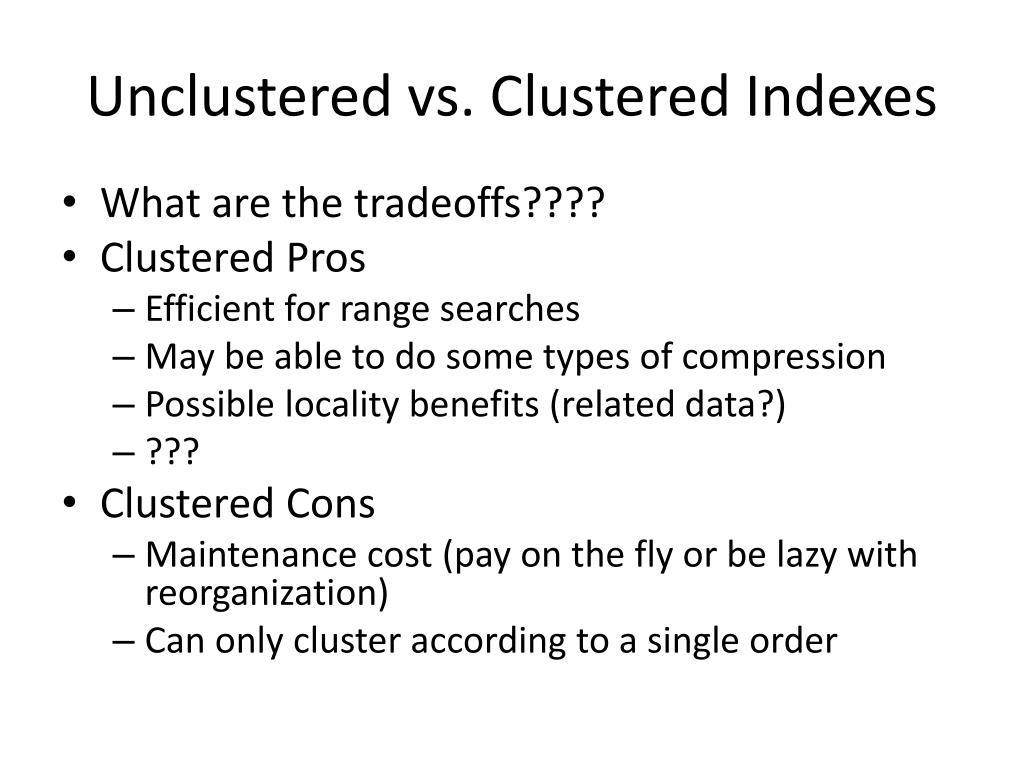 Unclustered vs. Clustered Indexes

• What are the tradeoffs????
• Clustered Pros
– Efficient for range searches
– May be able to do some types of compression
– Possible locality benefits (related data?)
– ???
• Clustered Cons
– Maintenance cost (pay on the fly or be lazy with reorganization)
– Can only cluster according to a single order